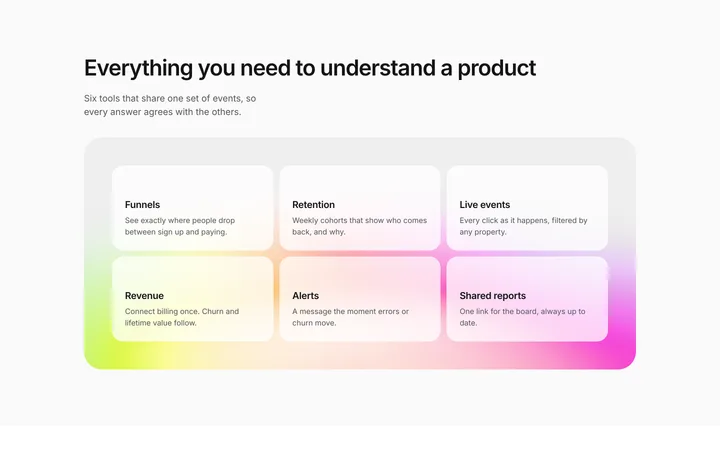 Everything you need to understand a product

Six tools that share one set of events, so every answer agrees with the others.

Funnels
See exactly where people drop between sign up and paying.

Retention
Weekly cohorts that show who comes back, and why.

Live events
Every click as it happens, filtered by any property.

Revenue
Connect billing once. Churn and lifetime value follow.

Alerts
A message the moment errors or churn move.

Shared reports
One link for the board, always up to date.